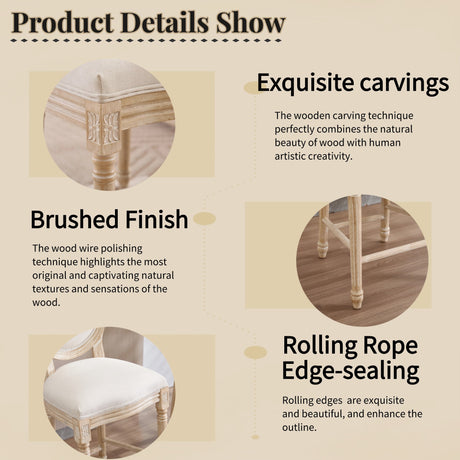 Product Details Show

Exquisite carvings

The wooden carving technique perfectly combines the natural beauty of wood with human artistic creativity.

Brushed Finish

The wood wire polishing technique highlights the most original and captivating natural textures and sensations of the wood.

Rolling Rope Edge-sealing

Rolling edges  are exquisite and beautiful, and enhance the outline.